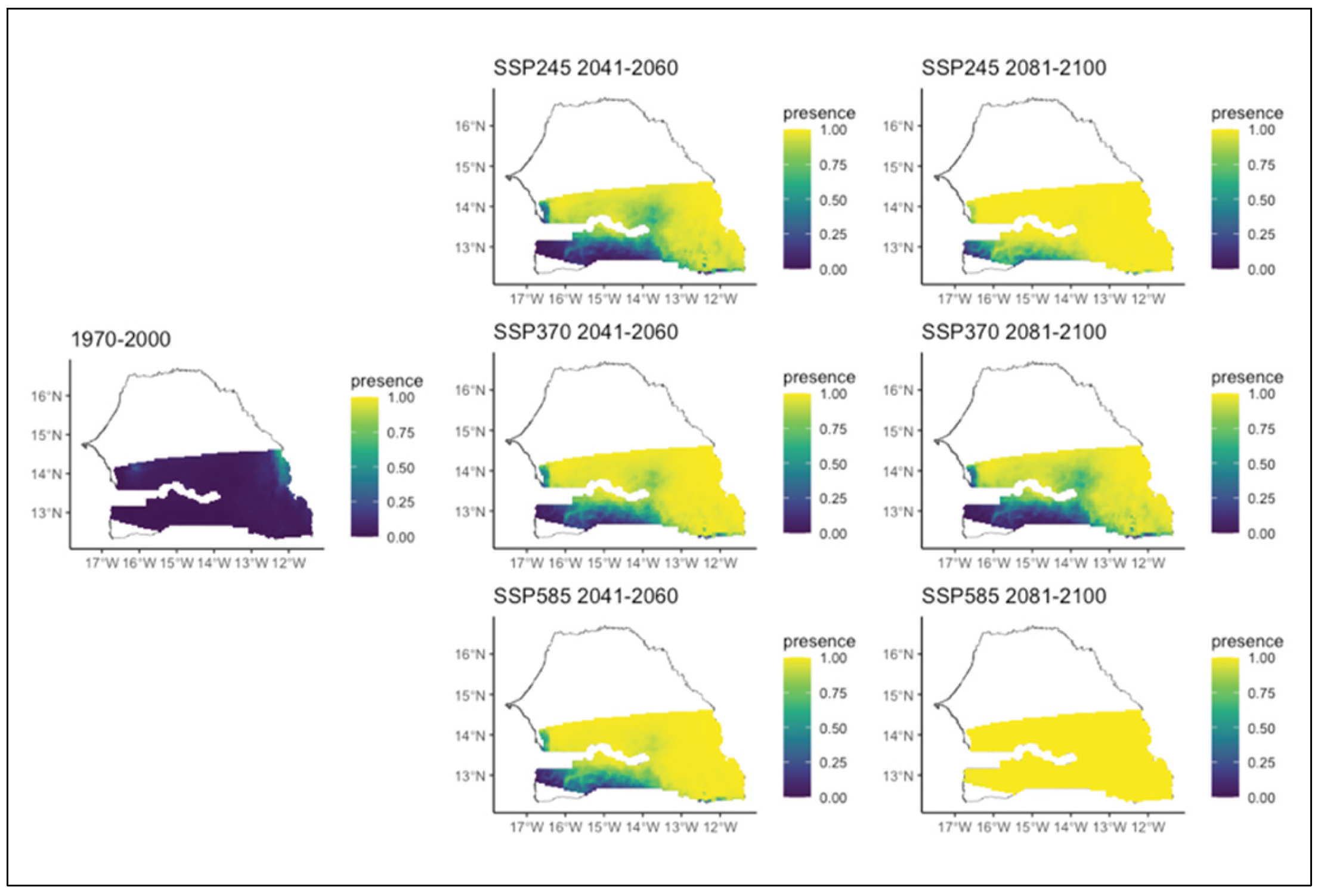 1970-2000

16°N
15°N
14°N
13°N
17°W 16°W 15°W 14°W 13°W 12°W

presence
1.00
0.75
0.50
0.25
0.00

SSP245 2041-2060

16°N
15°N
14°N
13°N
17°W 16°W 15°W 14°W 13°W 12°W

presence
1.00
0.75
0.50
0.25
0.00

SSP245 2081-2100

16°N
15°N
14°N
13°N
17°W 16°W 15°W 14°W 13°W 12°W

presence
1.00
0.75
0.50
0.25
0.00

SSP370 2041-2060

16°N
15°N
14°N
13°N
17°W 16°W 15°W 14°W 13°W 12°W

presence
1.00
0.75
0.50
0.25
0.00

SSP370 2081-2100

16°N
15°N
14°N
13°N
17°W 16°W 15°W 14°W 13°W 12°W

presence
1.00
0.75
0.50
0.25
0.00

SSP585 2041-2060

16°N
15°N
14°N
13°N
17°W 16°W 15°W 14°W 13°W 12°W

presence
1.00
0.75
0.50
0.25
0.00

SSP585 2081-2100

16°N
15°N
14°N
13°N
17°W 16°W 15°W 14°W 13°W 12°W

presence
1.00
0.75
0.50
0.25
0.00